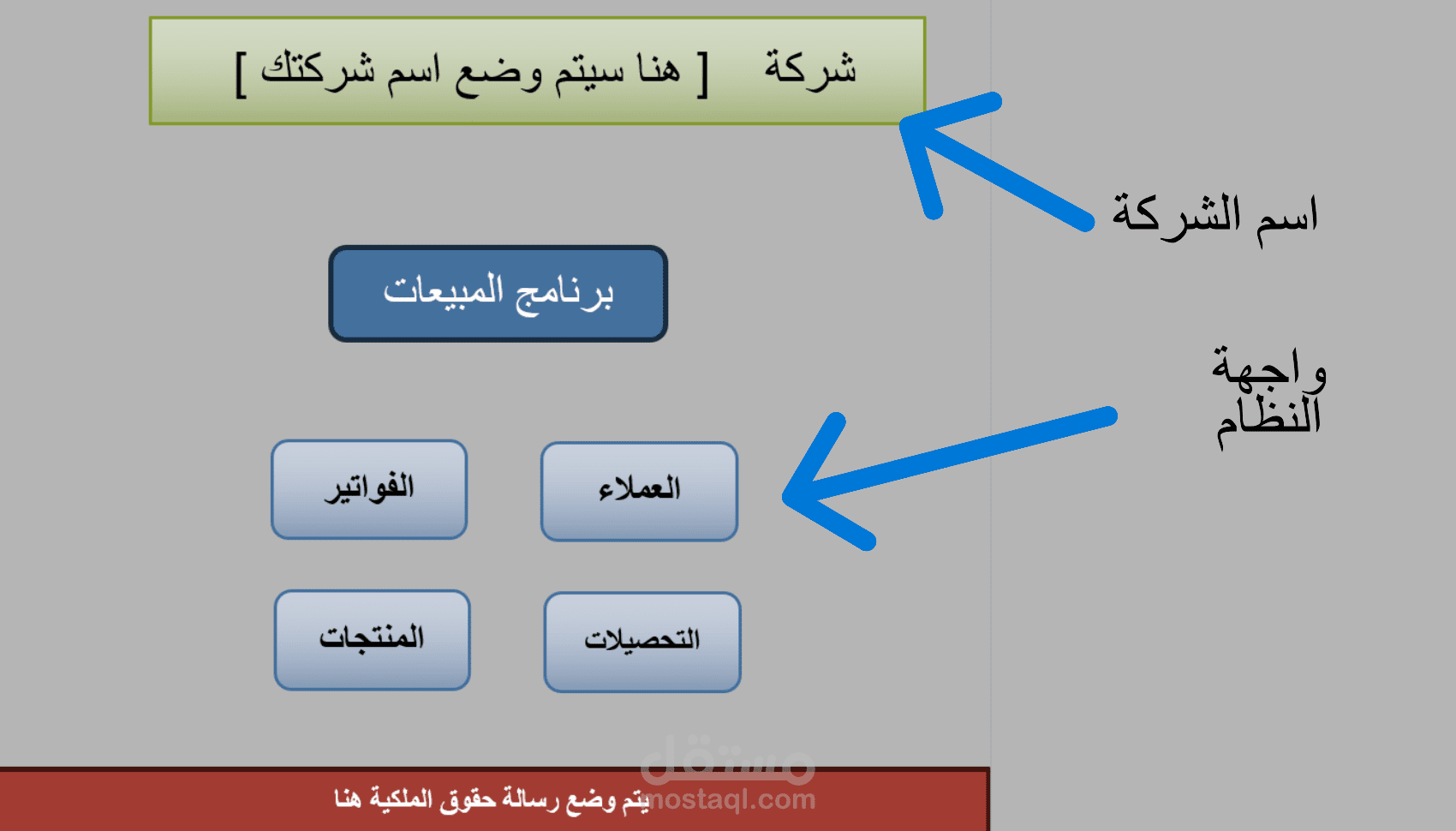 شركة [ هنا سيتم وضع اسم شركتك ]

اسم الشركة

برنامج المبيعات

واجهة النظام

العملاء

الفواتير

التحصيلات

المنتجات

يتم وضع رسالة حقوق الملكية هنا

مستقل
mostaql.com